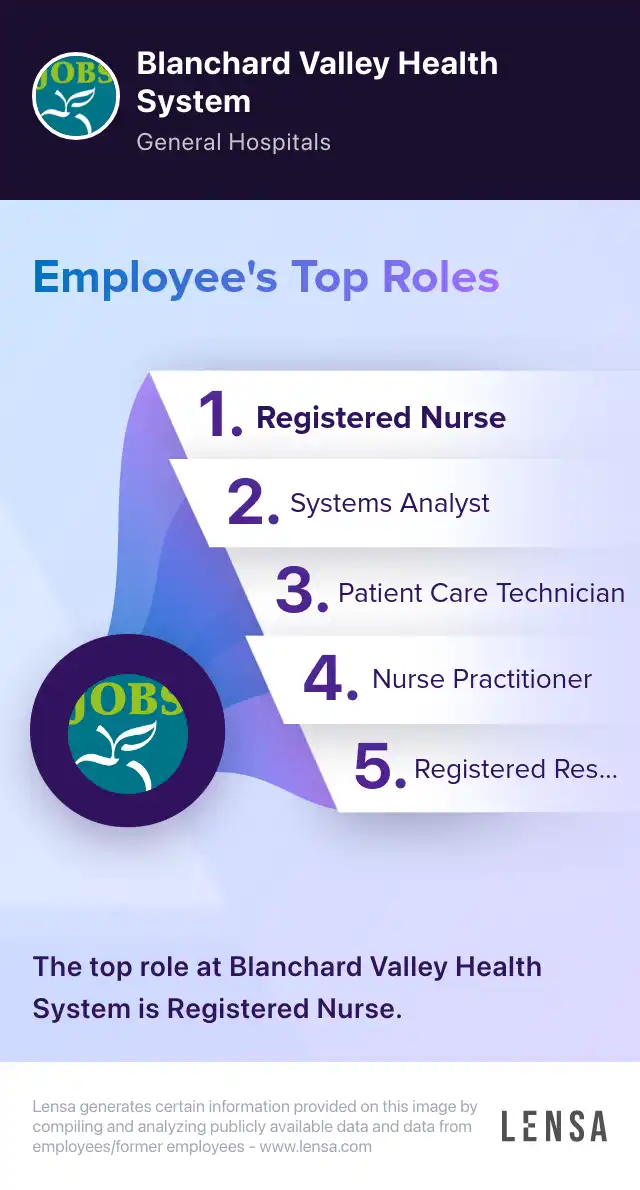 JOBS

Blanchard Valley Health System

General Hospitals

Employee's Top Roles

1. Registered Nurse

2. Systems Analyst

3. Patient Care Technician

4. Nurse Practitioner

5. Registered Res...

JOBS

The top role at Blanchard Valley Health System is Registered Nurse.

Lensa generates certain information provided on this image by compiling and analyzing publicly available data and data from employees/former employees - www.lensa.com

LENSA